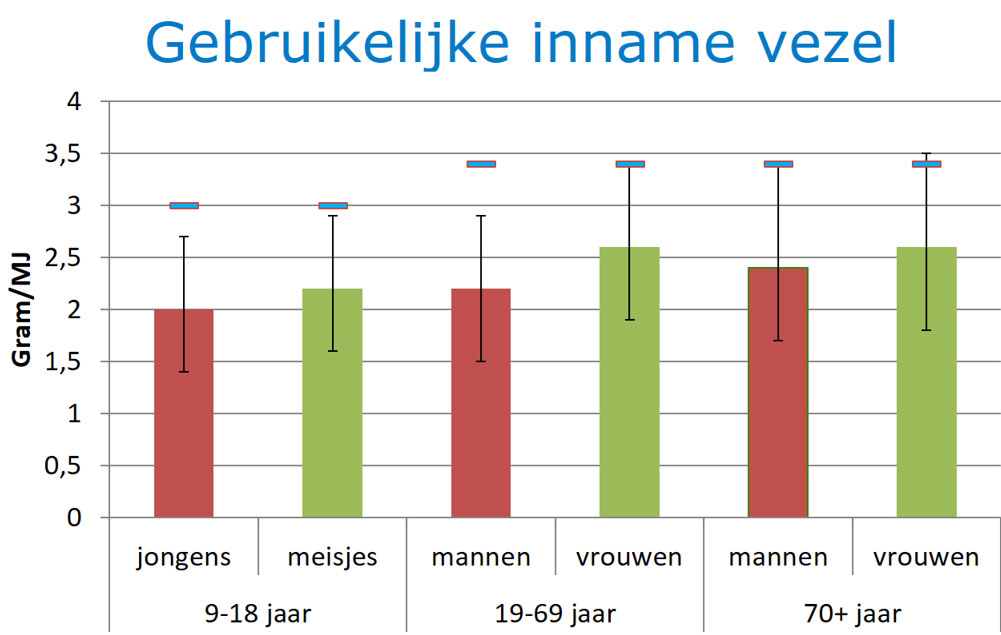 Gebruikelijke inname vezel

Gram/MJ

4
3,5
3
2,5
2
1,5
1
0,5
0

jongens
meisjes
mannen
vrouwen
mannen
vrouwen

9-18 jaar
19-69 jaar
70+ jaar